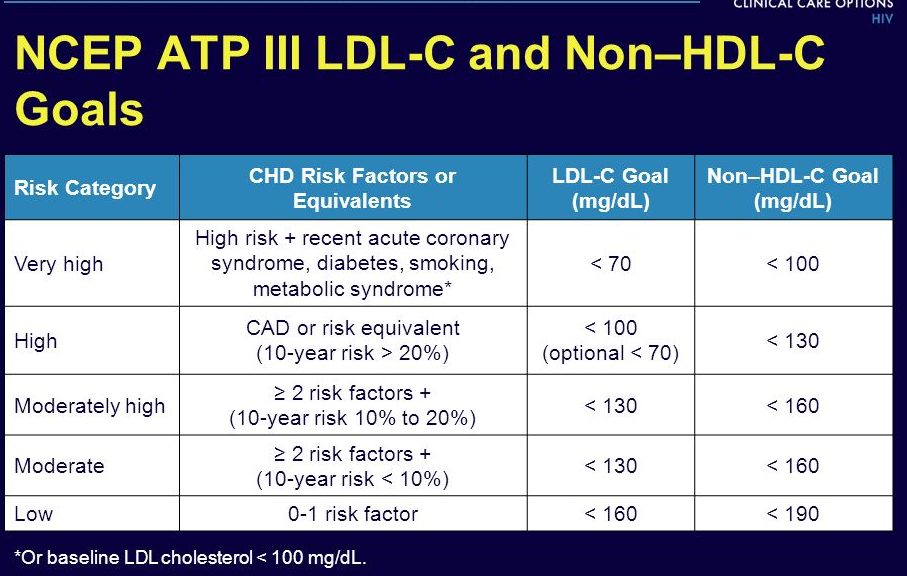 CLINICAL CARE OPTIONS
HIV

NCEP ATP III LDL-C and Non–HDL-C Goals

| Risk Category | CHD Risk Factors or Equivalents | LDL-C Goal (mg/dL) | Non–HDL-C Goal (mg/dL) |
|---|---|---|---|
| Very high | High risk + recent acute coronary syndrome, diabetes, smoking, metabolic syndrome* | < 70 | < 100 |
| High | CAD or risk equivalent (10-year risk > 20%) | < 100 (optional < 70) | < 130 |
| Moderately high | ≥ 2 risk factors + (10-year risk 10% to 20%) | < 130 | < 160 |
| Moderate | ≥ 2 risk factors + (10-year risk < 10%) | < 130 | < 160 |
| Low | 0-1 risk factor | < 160 | < 190 |

*Or baseline LDL cholesterol < 100 mg/dL.